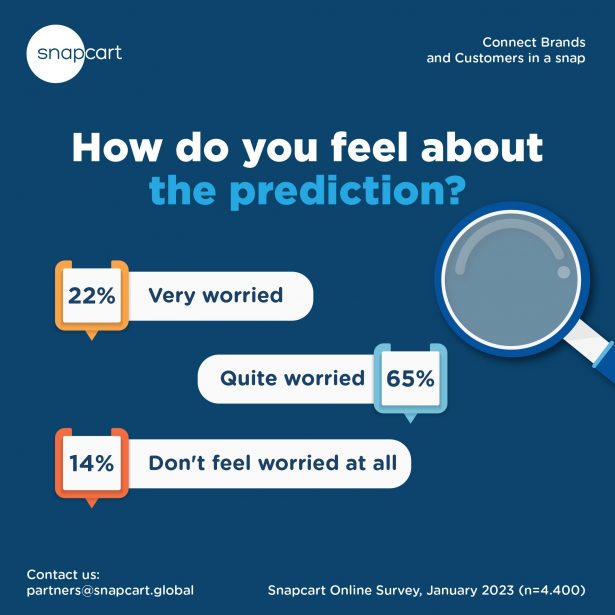 snapcart

Connect Brands and Customers in a snap

How do you feel about the prediction?

22% Very worried

Quite worried 65%

14% Don't feel worried at all

Contact us:
partners@snapcart.global

Snapcart Online Survey, January 2023 (n=4.400)